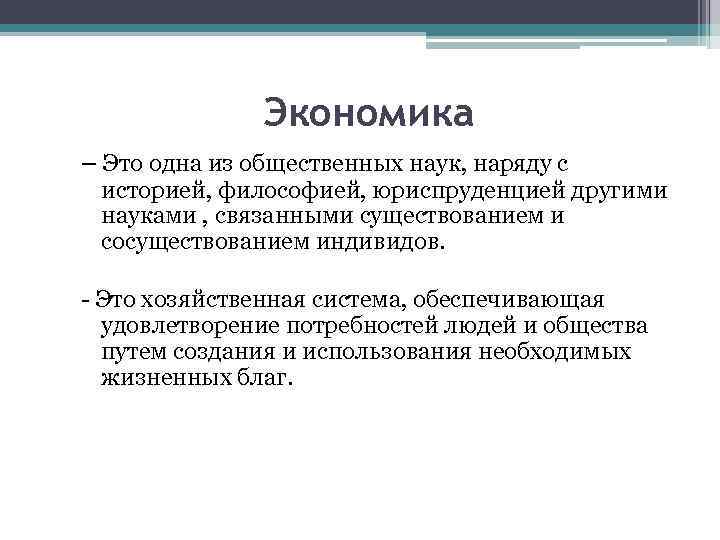 Экономика

– Это одна из общественных наук, наряду с историей, философией, юриспруденцией другими науками , связанными существованием и сосуществованием индивидов.

- Это хозяйственная система, обеспечивающая удовлетворение потребностей людей и общества путем создания и использования необходимых жизненных благ.